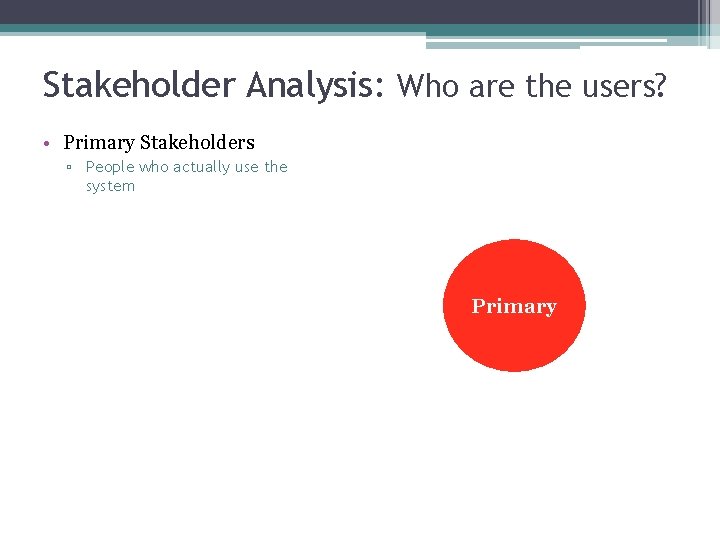 Stakeholder Analysis: Who are the users?

• Primary Stakeholders
▫ People who actually use the system

Primary